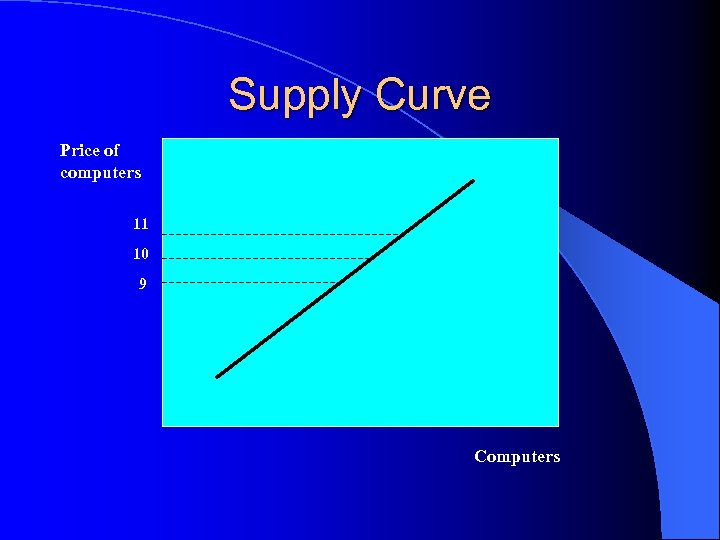 Supply Curve

Price of computers

11

10

9

Computers